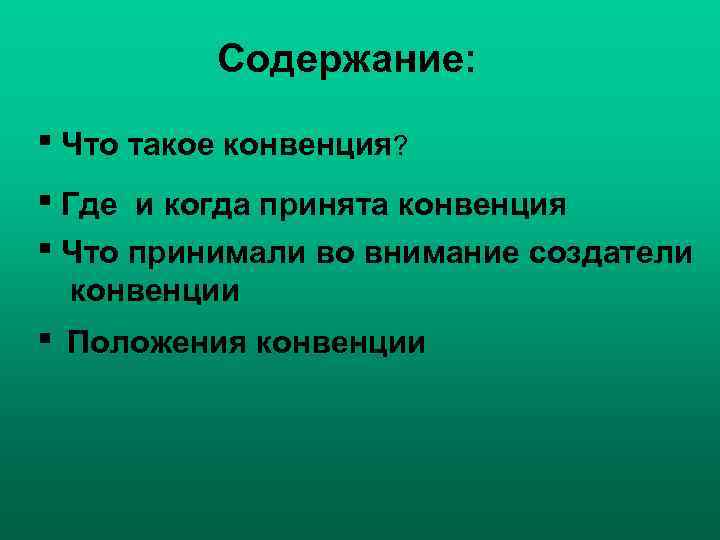 Содержание:

▪ Что такое конвенция?

▪ Где и когда принята конвенция

▪ Что принимали во внимание создатели конвенции

▪ Положения конвенции